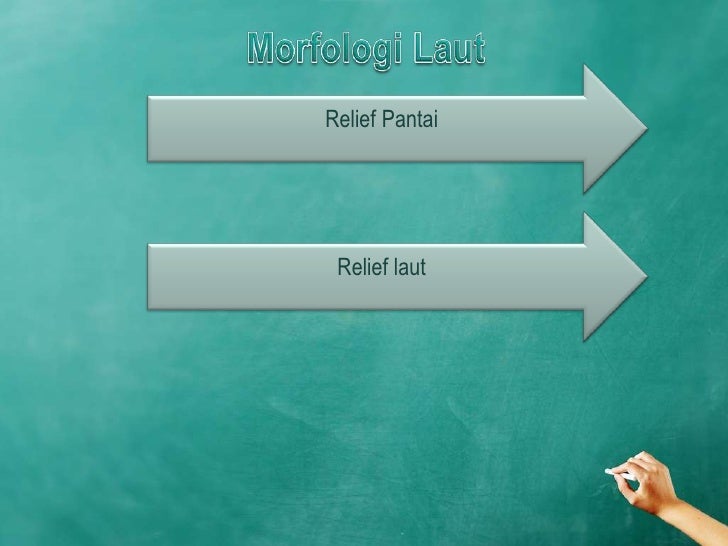 Morfologi Laut

Relief Pantai

Relief laut